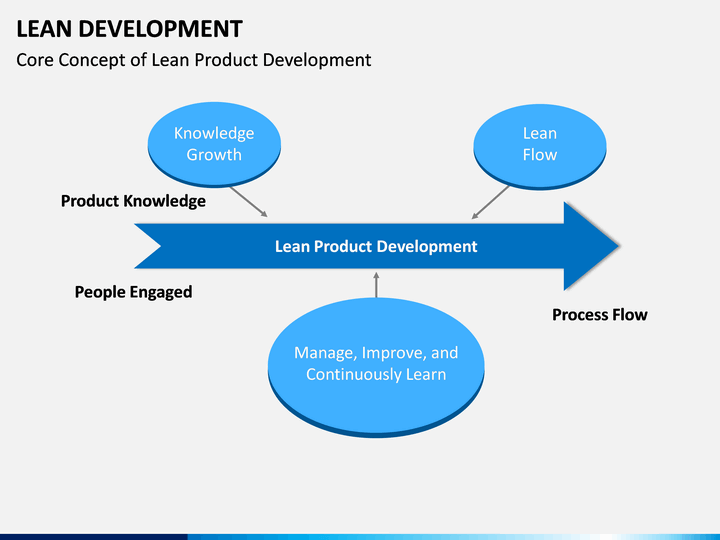 LEAN DEVELOPMENT

Core Concept of Lean Product Development

Knowledge Growth

Lean Flow

Product Knowledge

Lean Product Development

People Engaged

Process Flow

Manage, Improve, and Continuously Learn